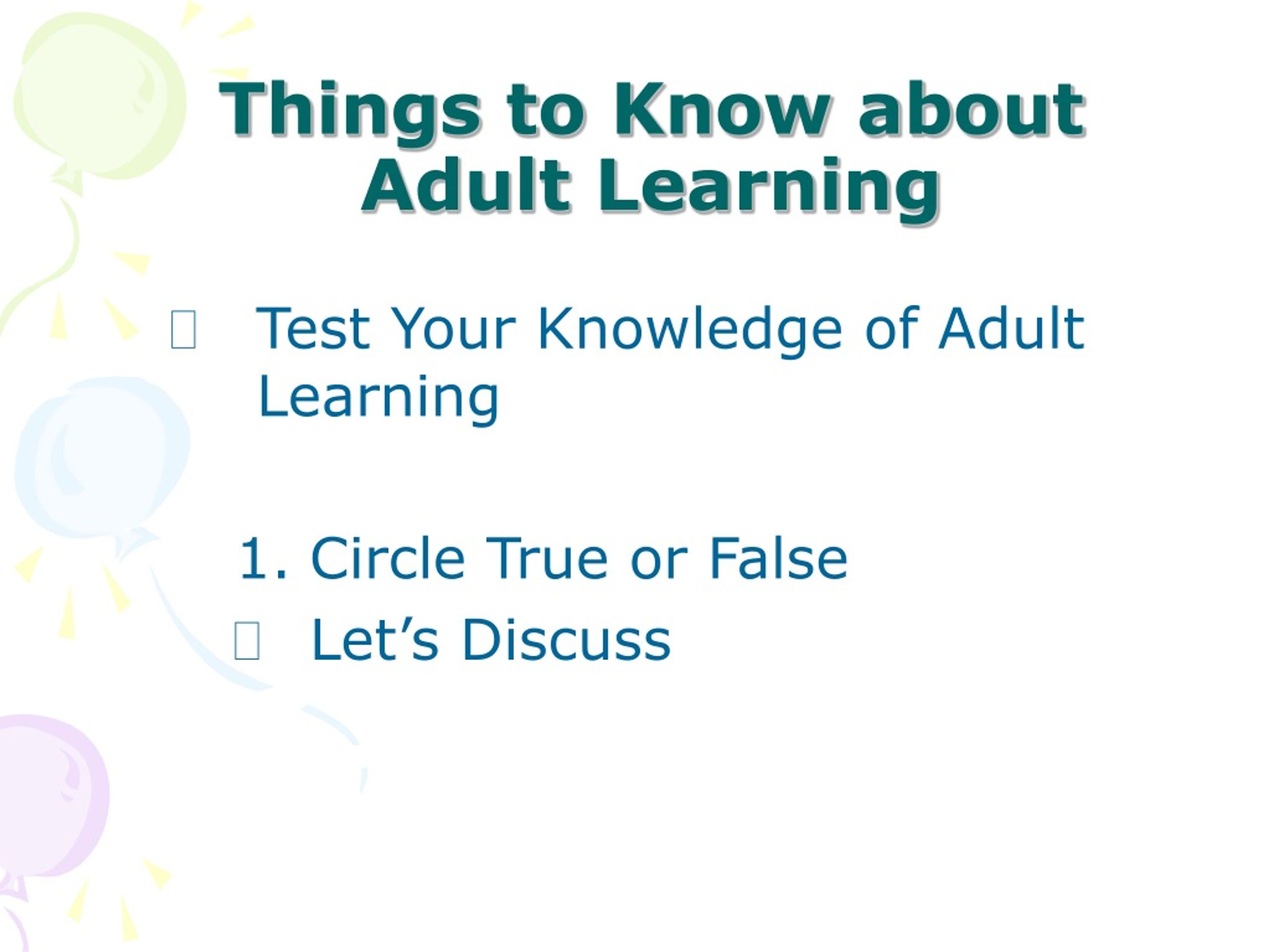 Things to Know about Adult Learning

Test Your Knowledge of Adult Learning

1. Circle True or False

Let’s Discuss